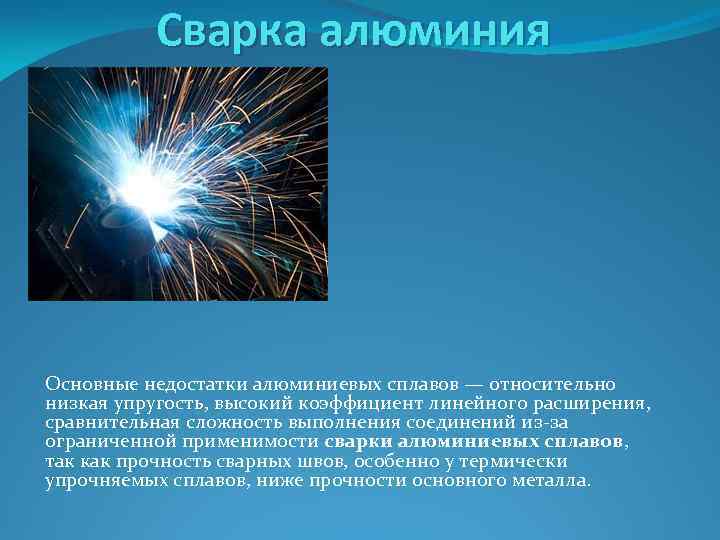 Сварка алюминия

Основные недостатки алюминиевых сплавов — относительно низкая упругость, высокий коэффициент линейного расширения, сравнительная сложность выполнения соединений из-за ограниченной применимости сварки алюминиевых сплавов, так как прочность сварных швов, особенно у термически упрочняемых сплавов, ниже прочности основного металла.